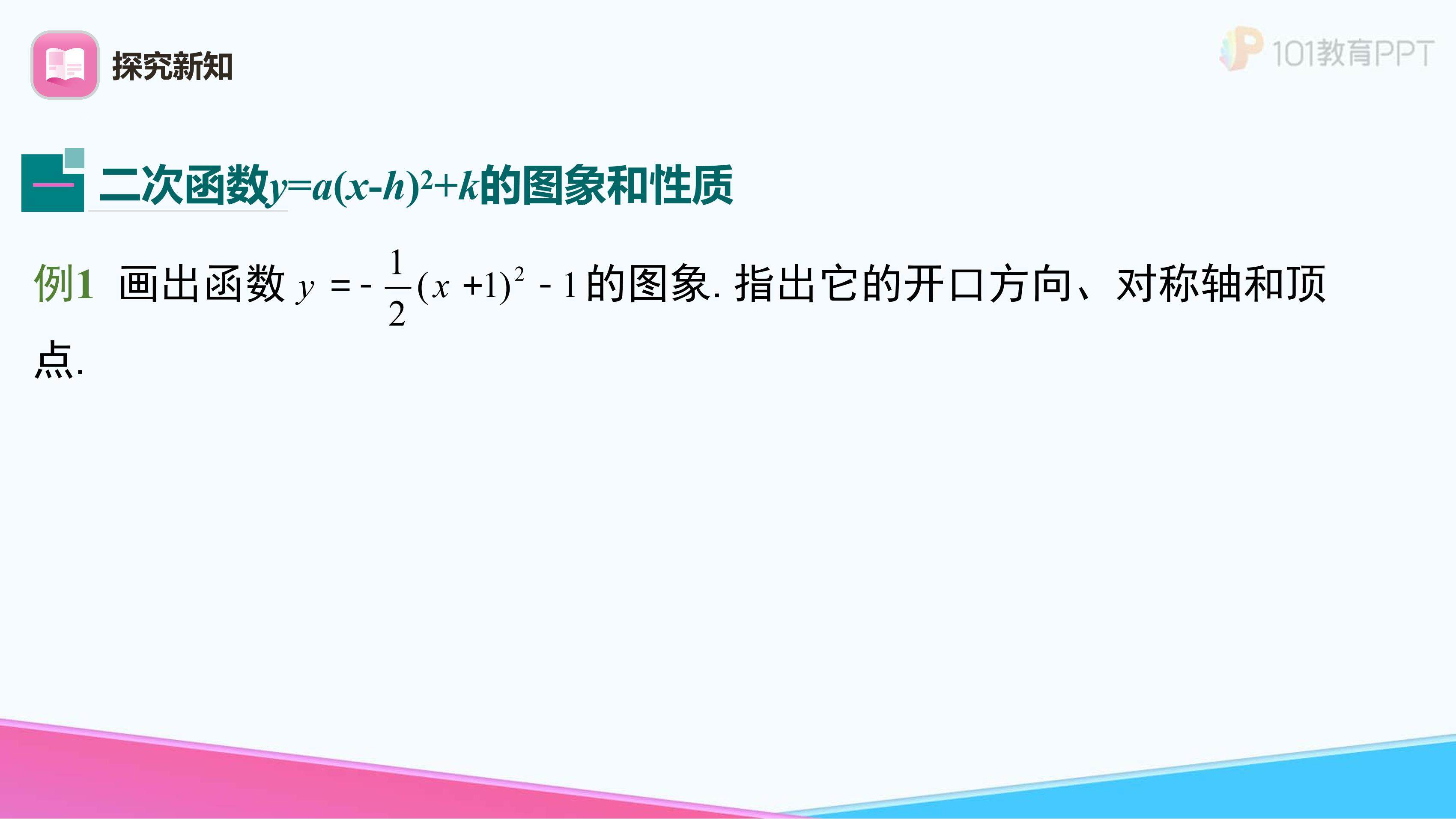 探究新知

101教育PPT

一 二次函数$y=a(x-h)^2+k$的图象和性质

例1 画出函数 $y=-\frac{1}{2}(x+1)^2-1$ 的图象. 指出它的开口方向、对称轴和顶点.